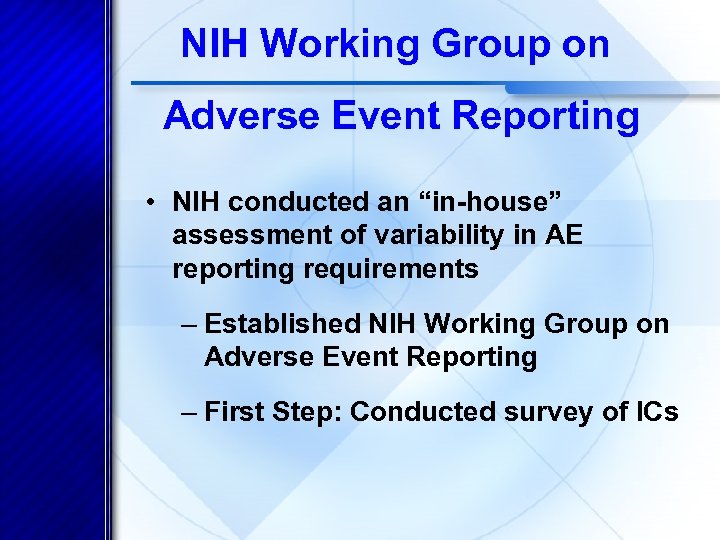 NIH Working Group on

Adverse Event Reporting

• NIH conducted an “in-house” assessment of variability in AE reporting requirements

– Established NIH Working Group on Adverse Event Reporting

– First Step: Conducted survey of ICs